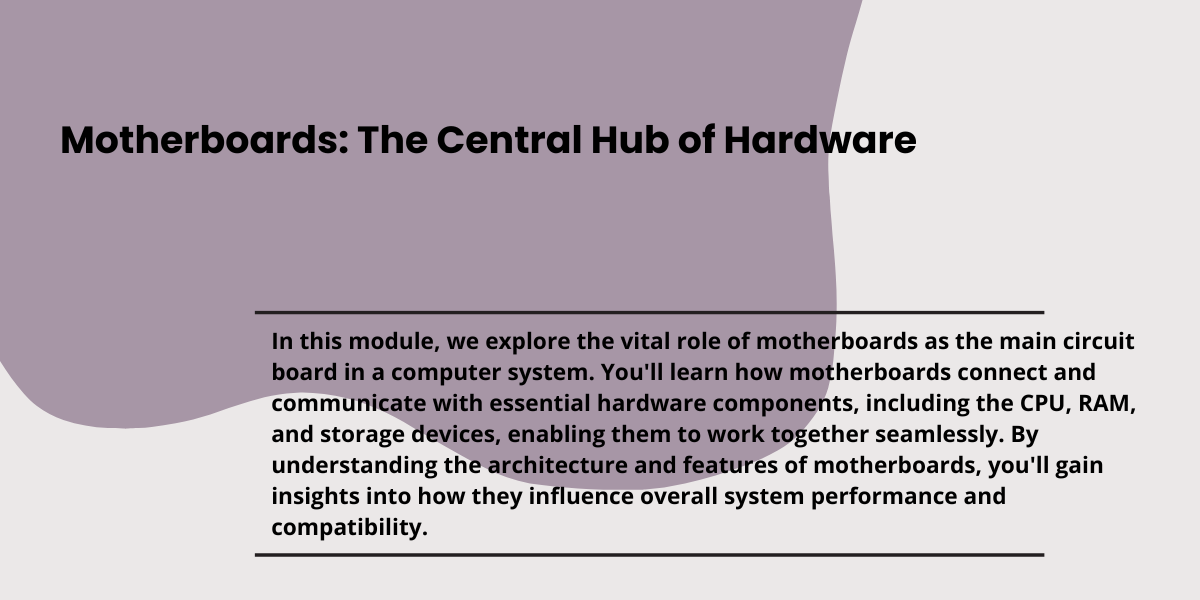 Motherboards: The Central Hub of Hardware

In this module, we explore the vital role of motherboards as the main circuit board in a computer system. You'll learn how motherboards connect and communicate with essential hardware components, including the CPU, RAM, and storage devices, enabling them to work together seamlessly. By understanding the architecture and features of motherboards, you'll gain insights into how they influence overall system performance and compatibility.